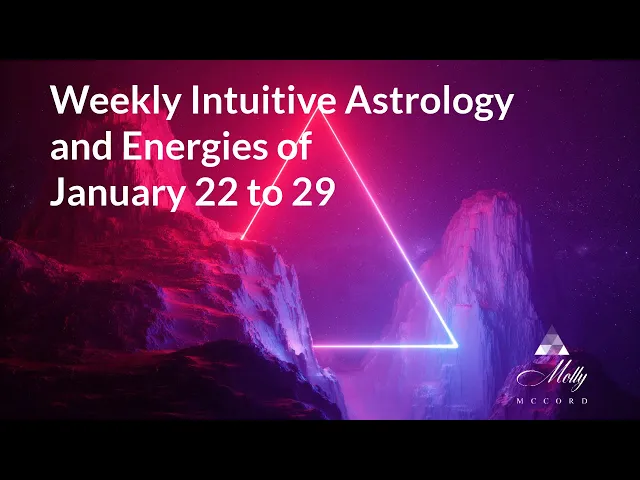 Weekly Intuitive Astrology and Energies of January 22 to 29

Molly
MCCORD